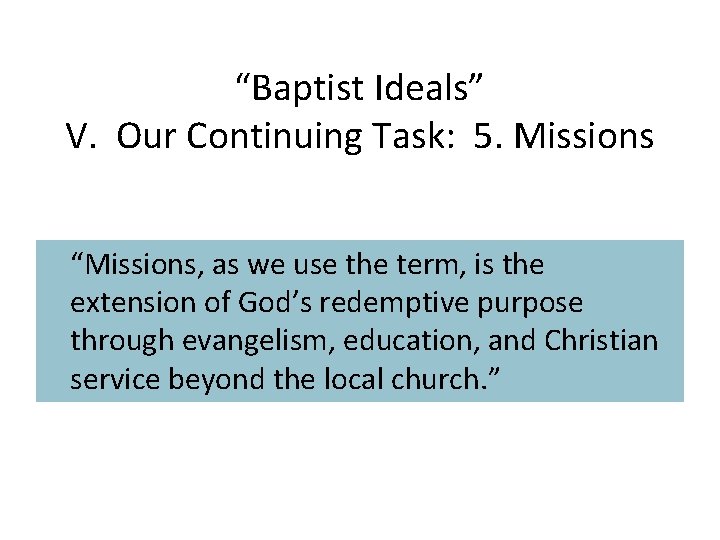 "Baptist Ideals"
V. Our Continuing Task: 5. Missions

"Missions, as we use the term, is the extension of God's redemptive purpose through evangelism, education, and Christian service beyond the local church."